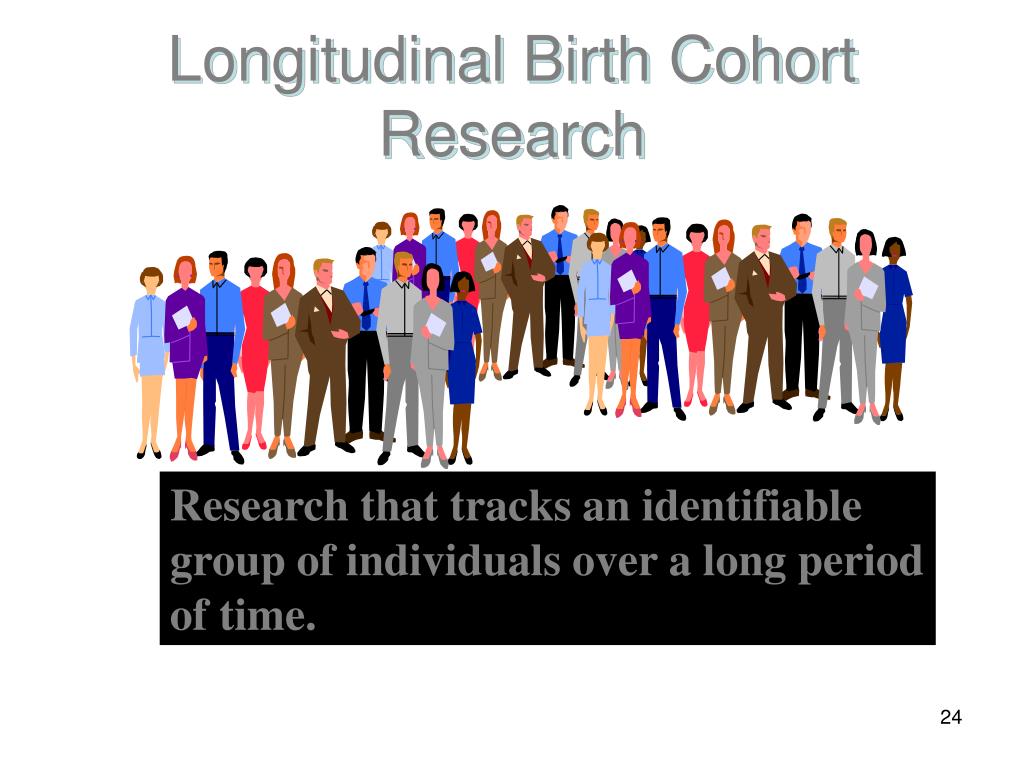 Longitudinal Birth Cohort Research

Research that tracks an identifiable group of individuals over a long period of time.

24